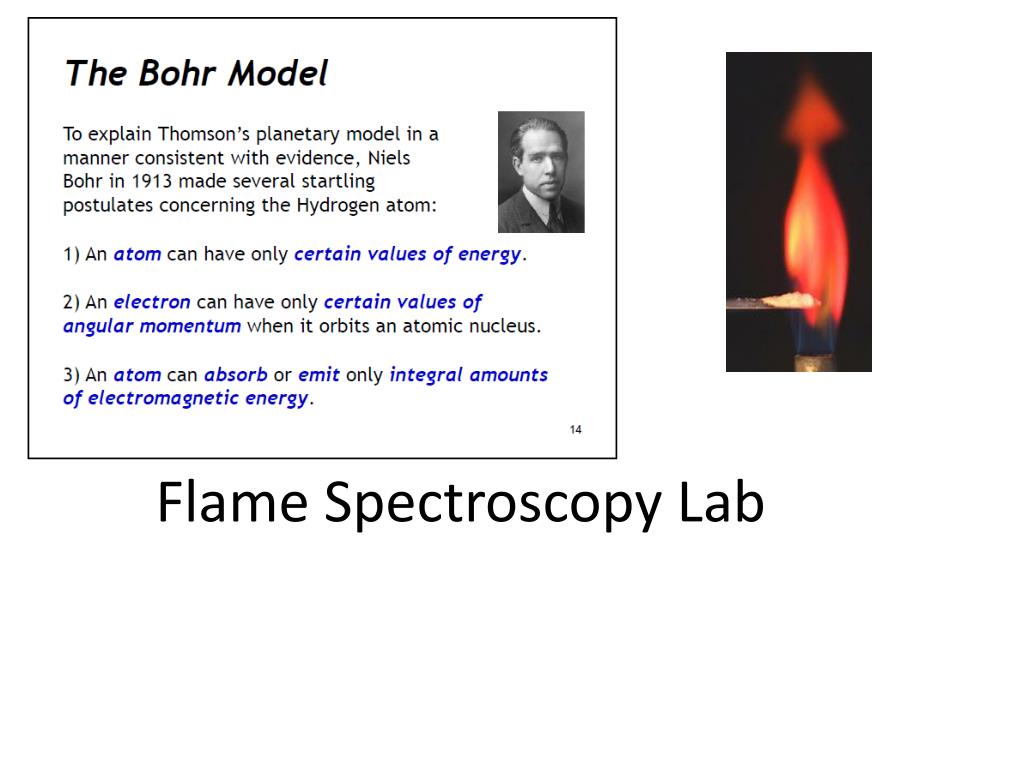 The Bohr Model

To explain Thomson's planetary model in a manner consistent with evidence, Niels Bohr in 1913 made several startling postulates concerning the Hydrogen atom:

1) An atom can have only certain values of energy.

2) An electron can have only certain values of angular momentum when it orbits an atomic nucleus.

3) An atom can absorb or emit only integral amounts of electromagnetic energy.

14

Flame Spectroscopy Lab